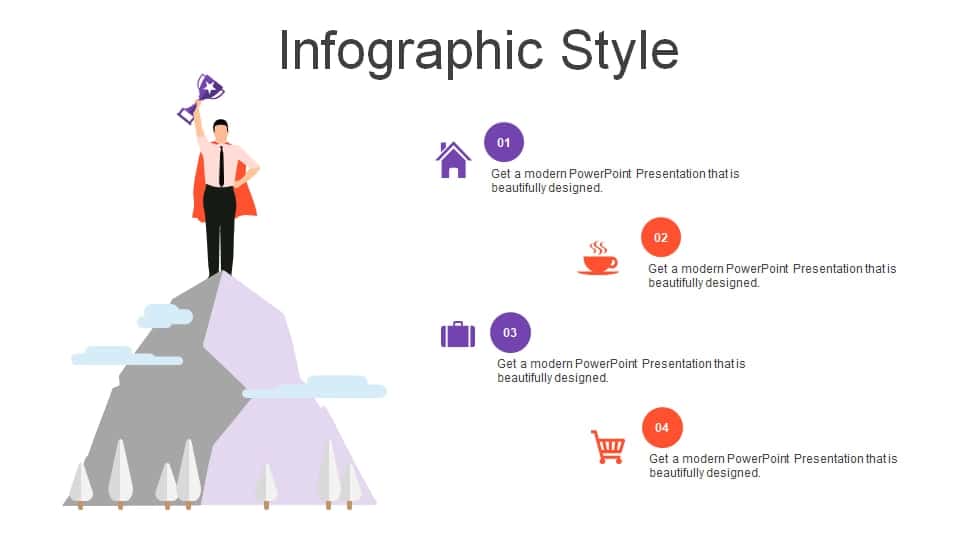 Infographic Style

01

Get a modern PowerPoint Presentation that is beautifully designed.

02

Get a modern PowerPoint Presentation that is beautifully designed.

03

Get a modern PowerPoint Presentation that is beautifully designed.

04

Get a modern PowerPoint Presentation that is beautifully designed.